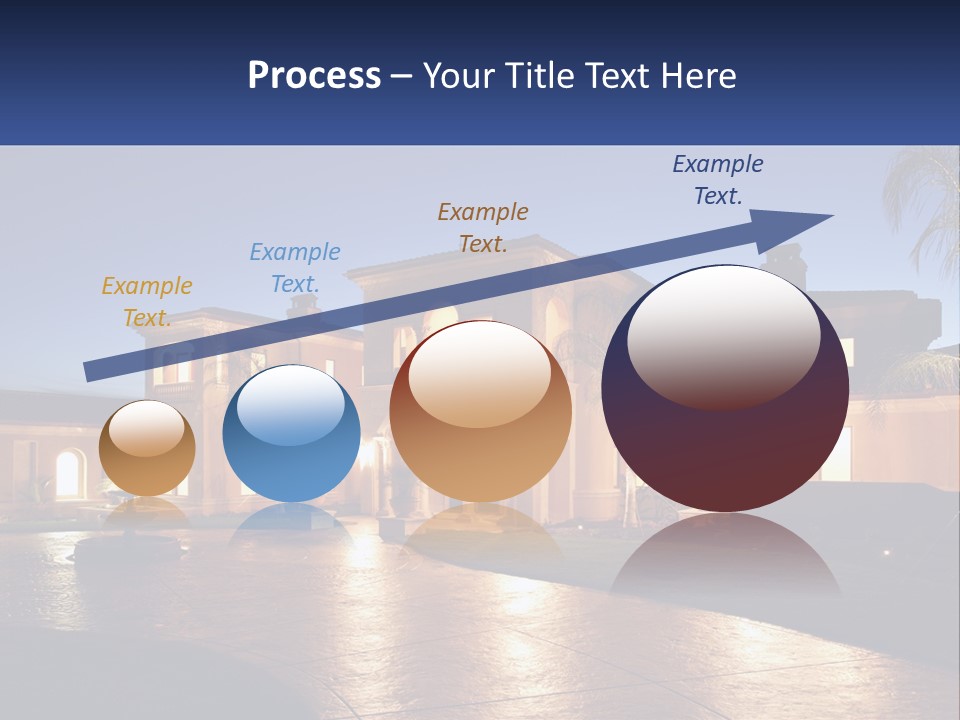 Process – Your Title Text Here

Example Text.

Example Text.

Example Text.

Example Text.